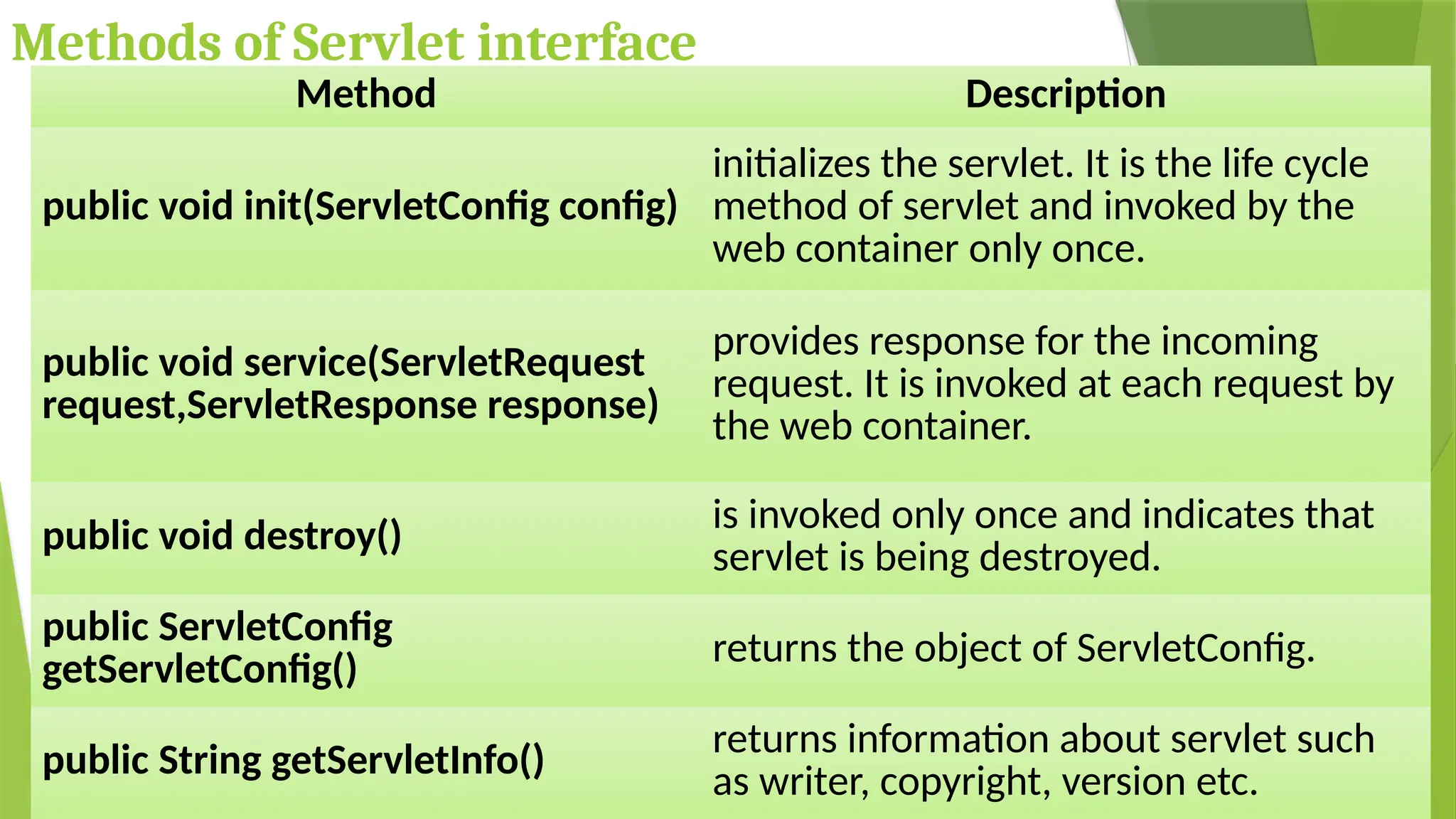 Methods of Servlet interface

| Method | Description |
|---|---|
| public void init(ServletConfig config) | initializes the servlet. It is the life cycle method of servlet and invoked by the web container only once. |
| public void service(ServletRequest request,ServletResponse response) | provides response for the incoming request. It is invoked at each request by the web container. |
| public void destroy() | is invoked only once and indicates that servlet is being destroyed. |
| public ServletConfig getServletConfig() | returns the object of ServletConfig. |
| public String getServletInfo() | returns information about servlet such as writer, copyright, version etc. |